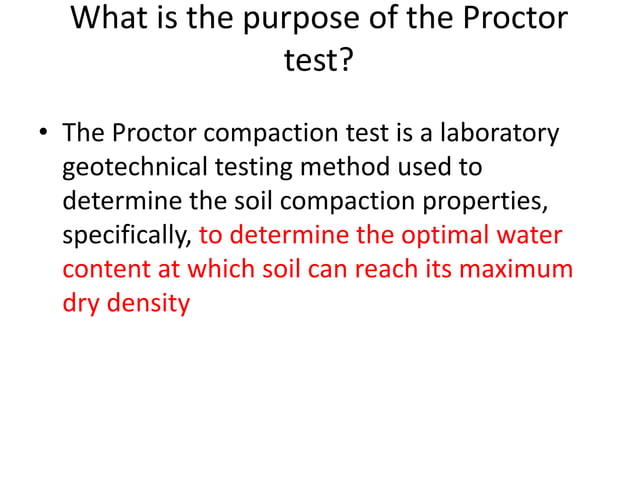 What is the purpose of the Proctor test?

• The Proctor compaction test is a laboratory geotechnical testing method used to determine the soil compaction properties, specifically, to determine the optimal water content at which soil can reach its maximum dry density